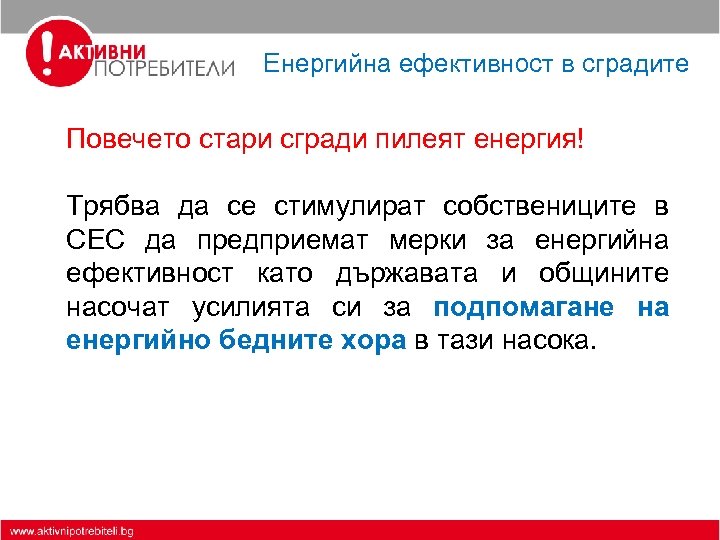 ! АКТИВНИ ПОТРЕБИТЕЛИ

Енергийна ефективност в сградите

Повечето стари сгради пилеят енергия!

Трябва да се стимулират собствениците в СЕС да предприемат мерки за енергийна ефективност като държавата и общините насочат усилията си за подпомагане на енергийно бедните хора в тази насока.

www.aktivnipotrebiteli.bg